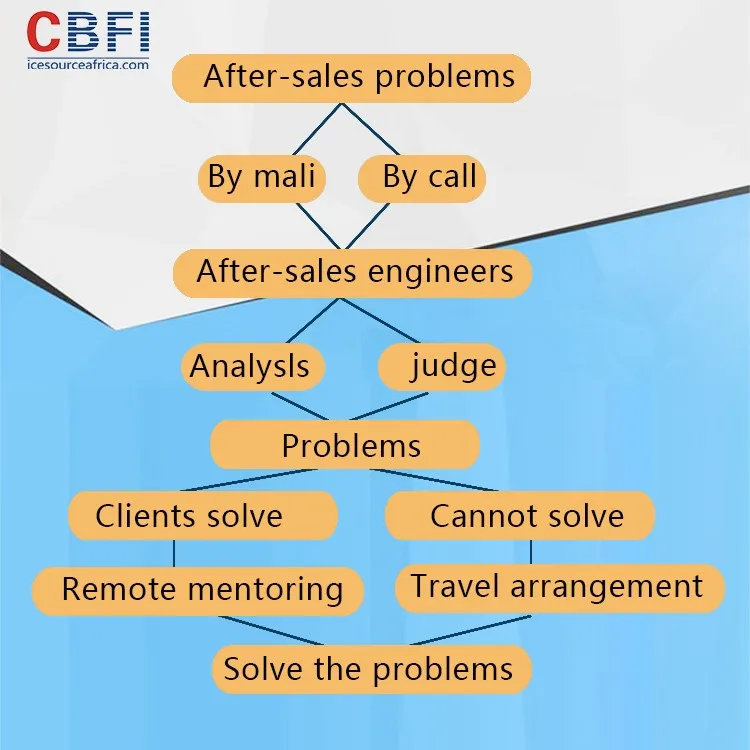 CBFI
icesourceafrica.com

After-sales problems

By mali

By call

After-sales engineers

Analysls

judge

Problems

Clients solve

Cannot solve

Remote mentoring

Travel arrangement

Solve the problems